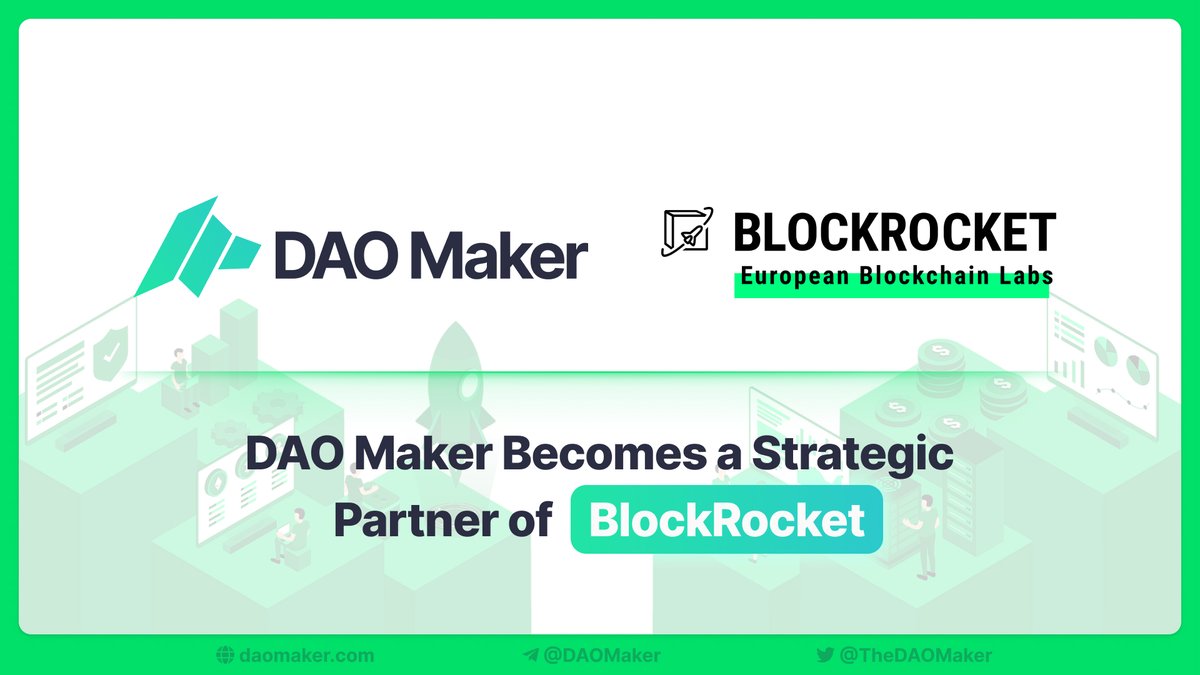 DAO Maker

BLOCKROCKET
European Blockchain Labs

DAO Maker Becomes a Strategic Partner of BlockRocket

daomaker.com
@DAOMaker
@TheDAOMaker